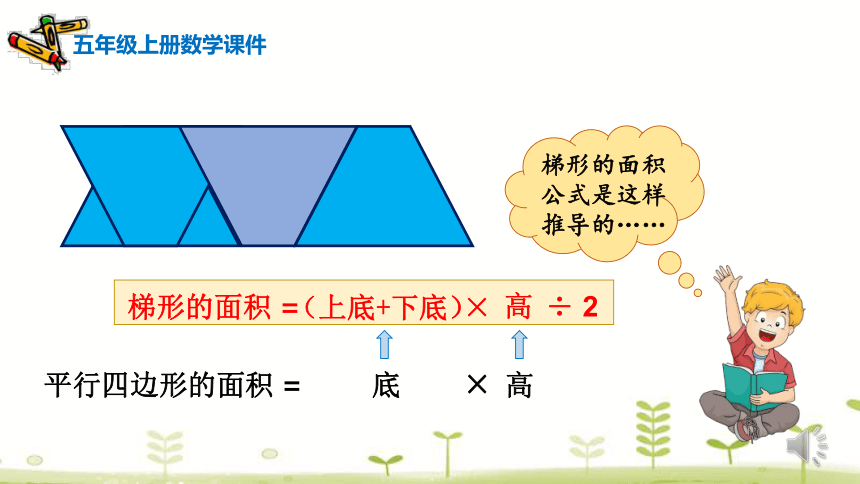 五年级上册数学课件

梯形的面积公式是这样推导的……

梯形的面积 =（上底+下底）× 高 ÷ 2

平行四边形的面积 = 底 × 高